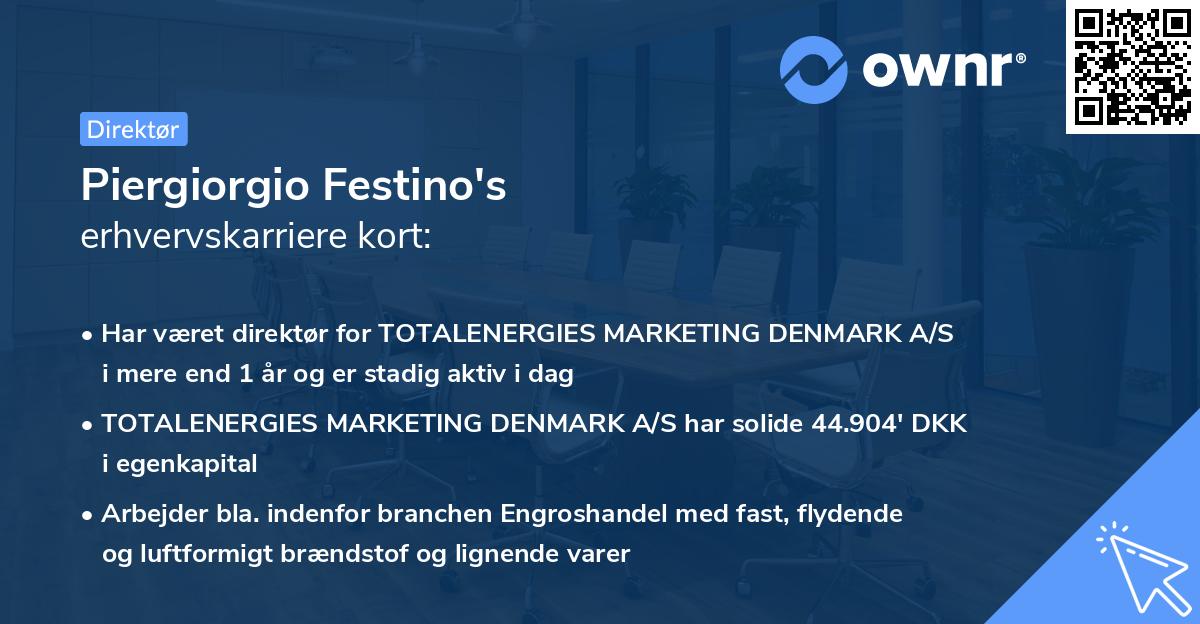 ownr®

Direktør

Piergiorgio Festino's
erhvervskarriere kort:

• Har været direktør for TOTALENERGIES MARKETING DENMARK A/S i mere end 1 år og er stadig aktiv i dag

• TOTALENERGIES MARKETING DENMARK A/S har solide 44.904' DKK i egenkapital

• Arbejder bla. indenfor branchen Engroshandel med fast, flydende og luftformigt brændstof og lignende varer